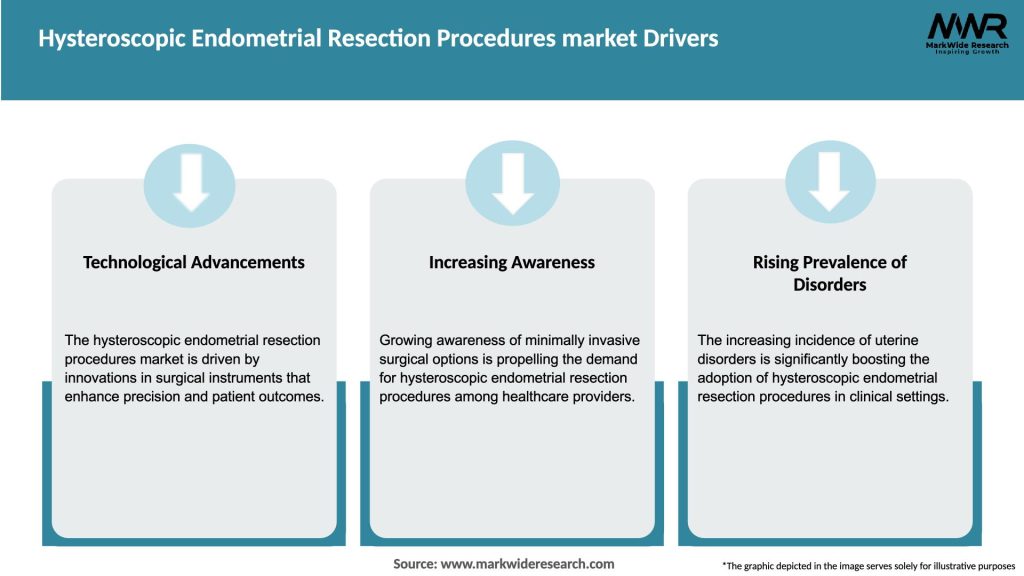 Hysteroscopic Endometrial Resection Procedures market Drivers

MWR
MarkWide Research
Inspiring Growth

Technological Advancements

The hysteroscopic endometrial resection procedures market is driven by innovations in surgical instruments that enhance precision and patient outcomes.

Increasing Awareness

Growing awareness of minimally invasive surgical options is propelling the demand for hysteroscopic endometrial resection procedures among healthcare providers.

Rising Prevalence of Disorders

The increasing incidence of uterine disorders is significantly boosting the adoption of hysteroscopic endometrial resection procedures in clinical settings.

Source: www.markwideresearch.com

*The graphic depicted in the image serves solely for illustrative purposes